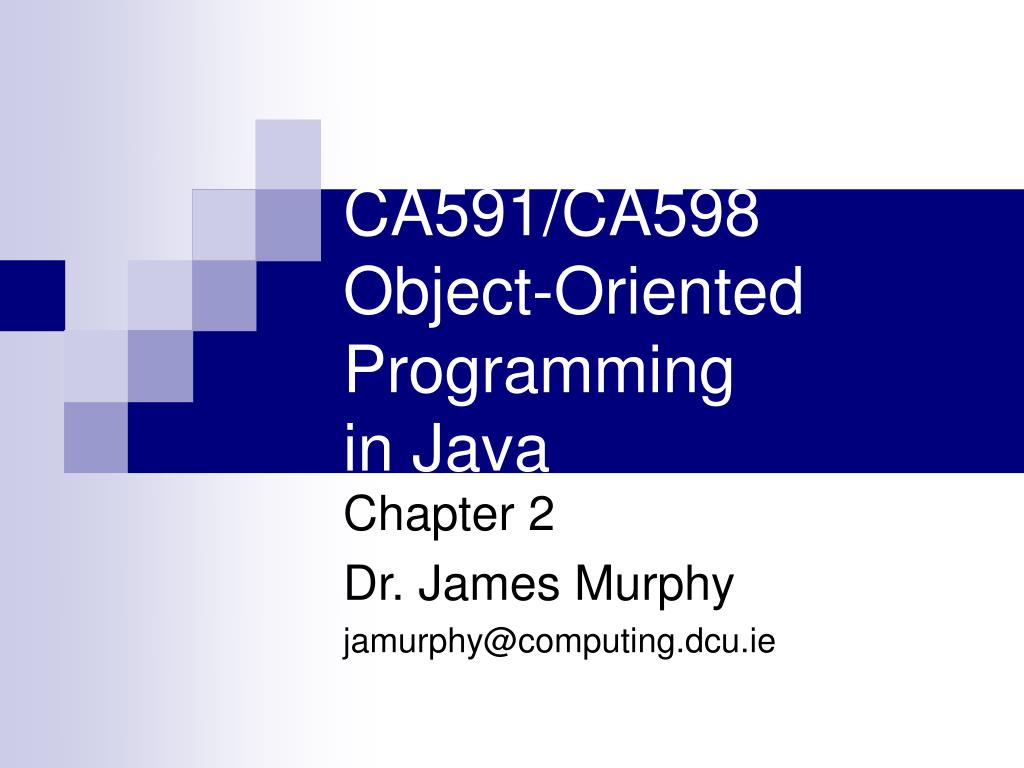 CA591/CA598
Object-Oriented
Programming
in Java

Chapter 2

Dr. James Murphy

jamurphy@computing.dcu.ie